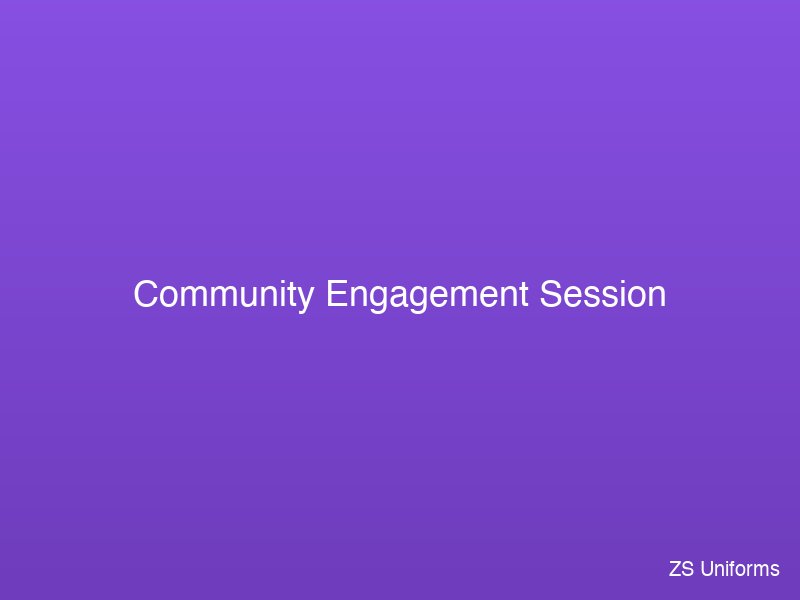 Community Engagement Session

ZS Uniforms